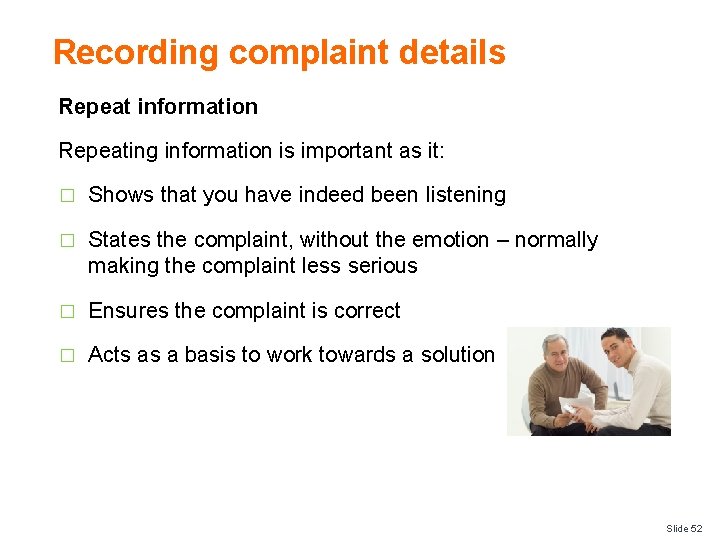 Recording complaint details

Repeat information

Repeating information is important as it:

□ Shows that you have indeed been listening

□ States the complaint, without the emotion – normally making the complaint less serious

□ Ensures the complaint is correct

□ Acts as a basis to work towards a solution

Slide 52